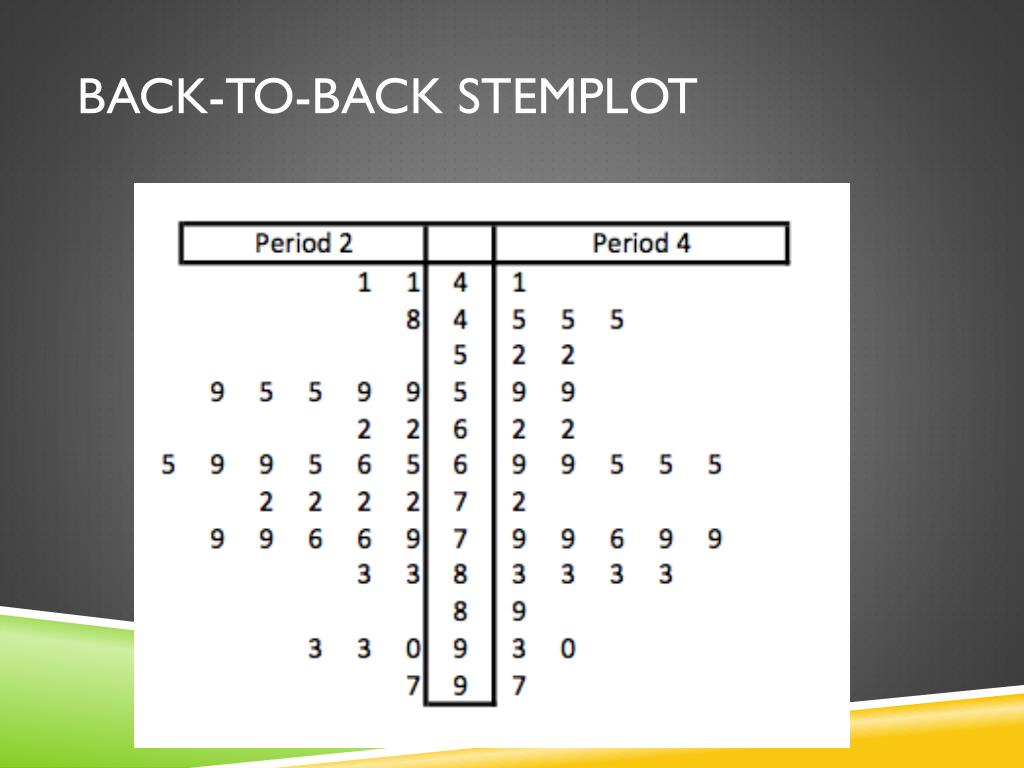 BACK-TO-BACK STEMPLOT

| Period 2 | | Period 4 |
|---|---|---|
| 1 1 | 4 | 1 |
| 8 | 4 | 5 5 5 |
| | 5 | 2 2 |
| 9 5 5 9 9 | 5 | 9 9 |
| 2 2 | 6 | 2 2 |
| 5 9 9 5 6 5 | 6 | 9 9 5 5 5 |
| 2 2 2 2 | 7 | 2 |
| 9 9 6 6 9 | 7 | 9 9 6 9 9 |
| 3 3 | 8 | 3 3 3 3 |
| | 8 | 9 |
| 3 3 0 | 9 | 3 0 |
| 7 | 9 | 7 |